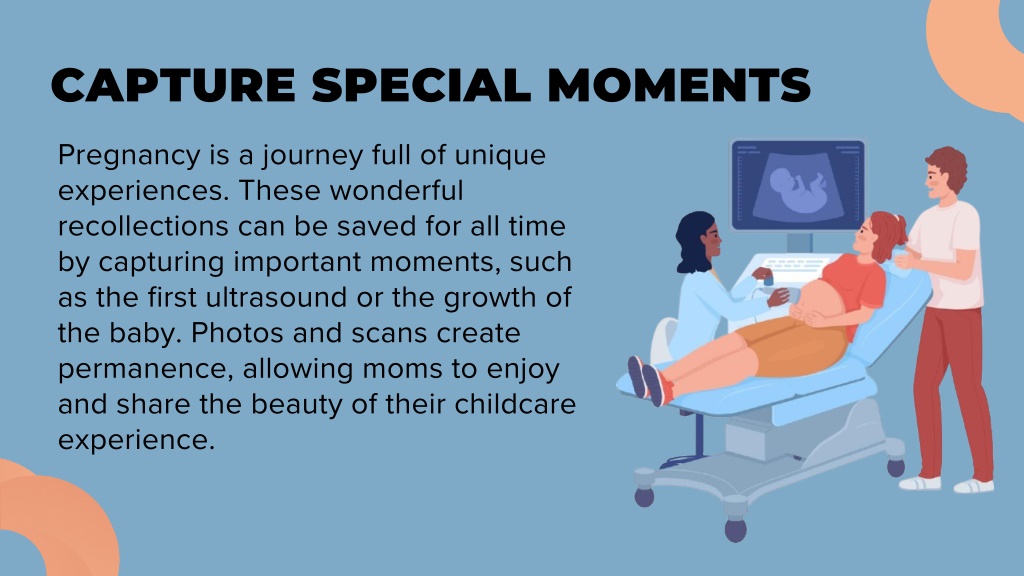 CAPTURE SPECIAL MOMENTS

Pregnancy is a journey full of unique experiences. These wonderful recollections can be saved for all time by capturing important moments, such as the first ultrasound or the growth of the baby. Photos and scans create permanence, allowing moms to enjoy and share the beauty of their childcare experience.